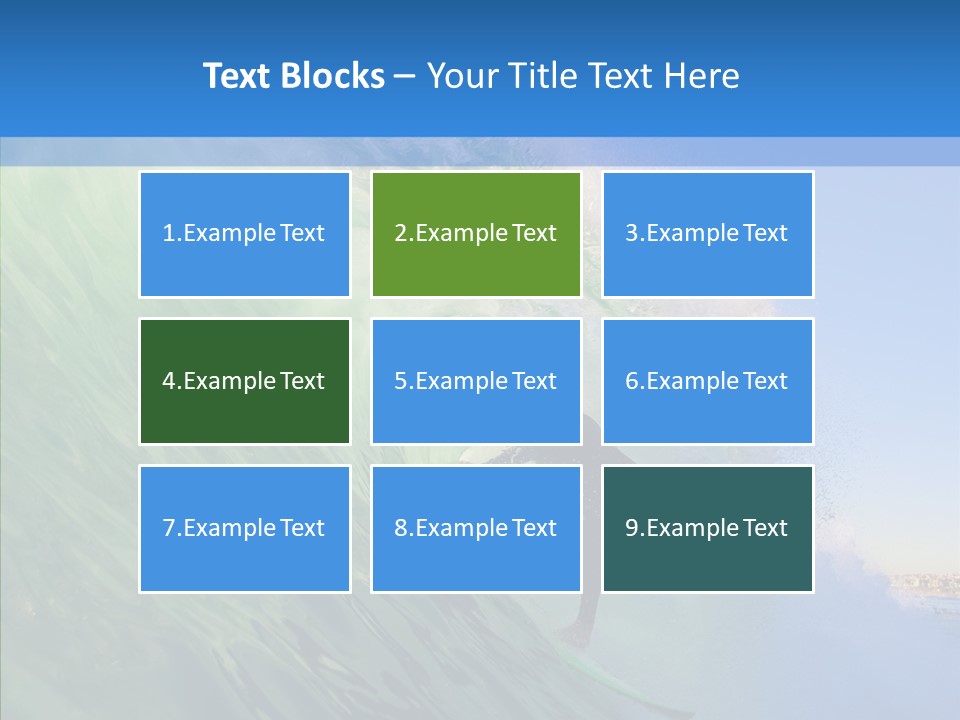 Text Blocks – Your Title Text Here

1.Example Text

2.Example Text

3.Example Text

4.Example Text

5.Example Text

6.Example Text

7.Example Text

8.Example Text

9.Example Text